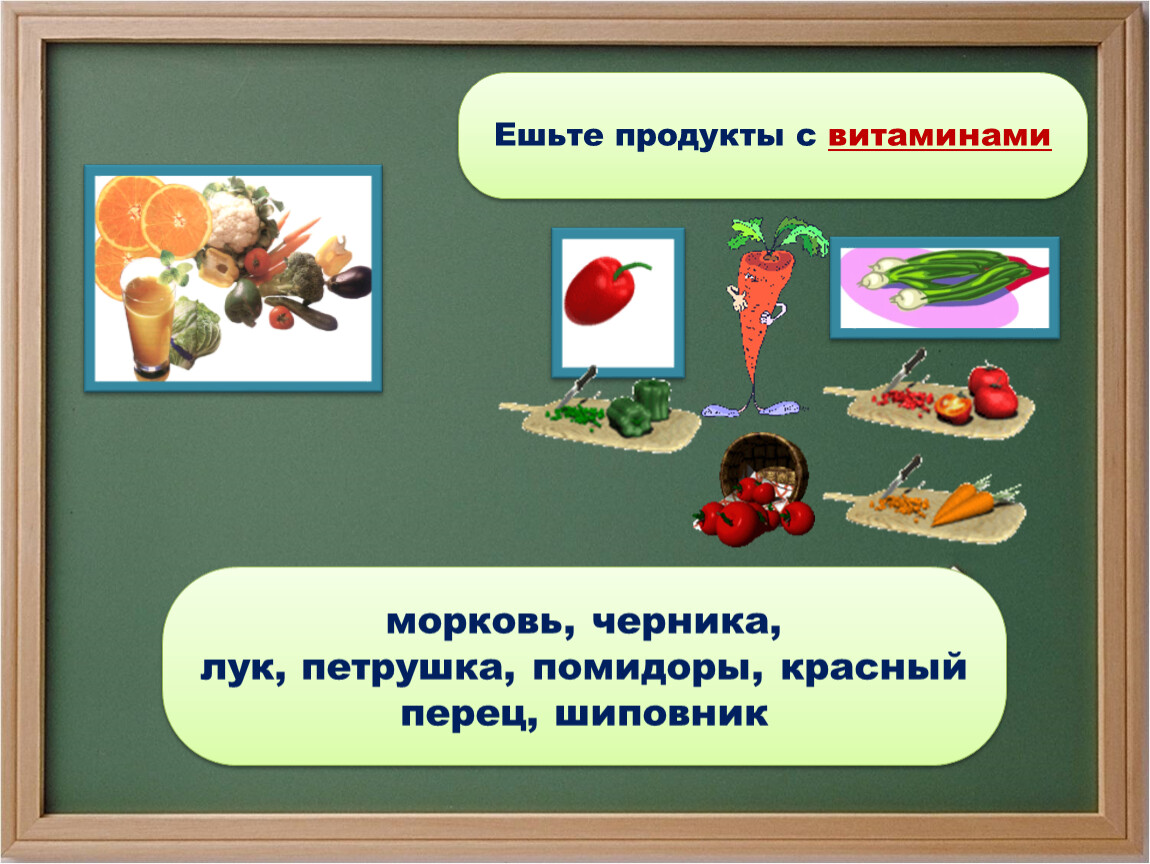 Ешьте продукты с витаминами

морковь, черника,
лук, петрушка, помидоры, красный перец, шиповник